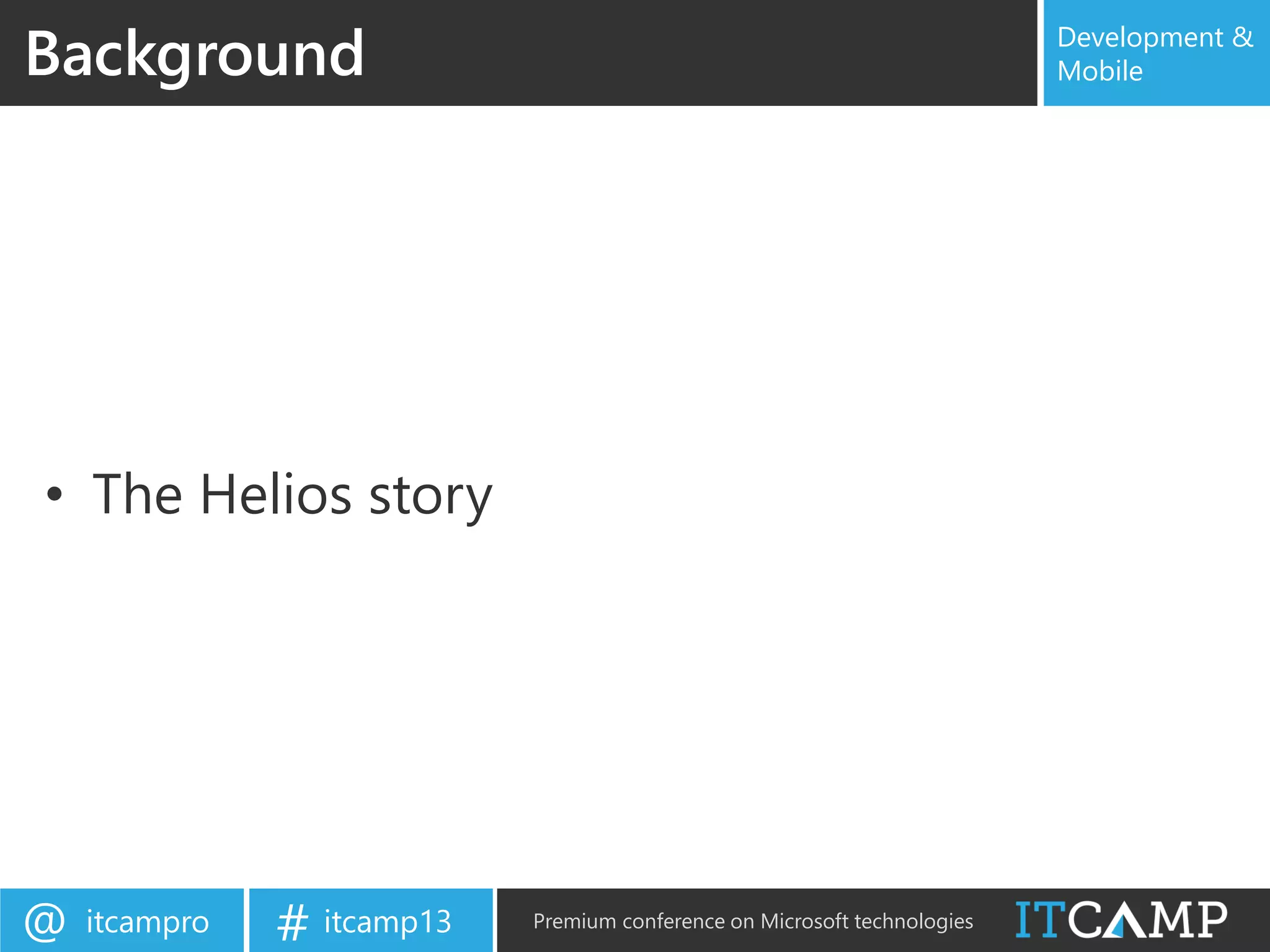 Background

Development & Mobile

• The Helios story

@ itcampro

# itcamp13

Premium conference on Microsoft technologies

ITCAMP